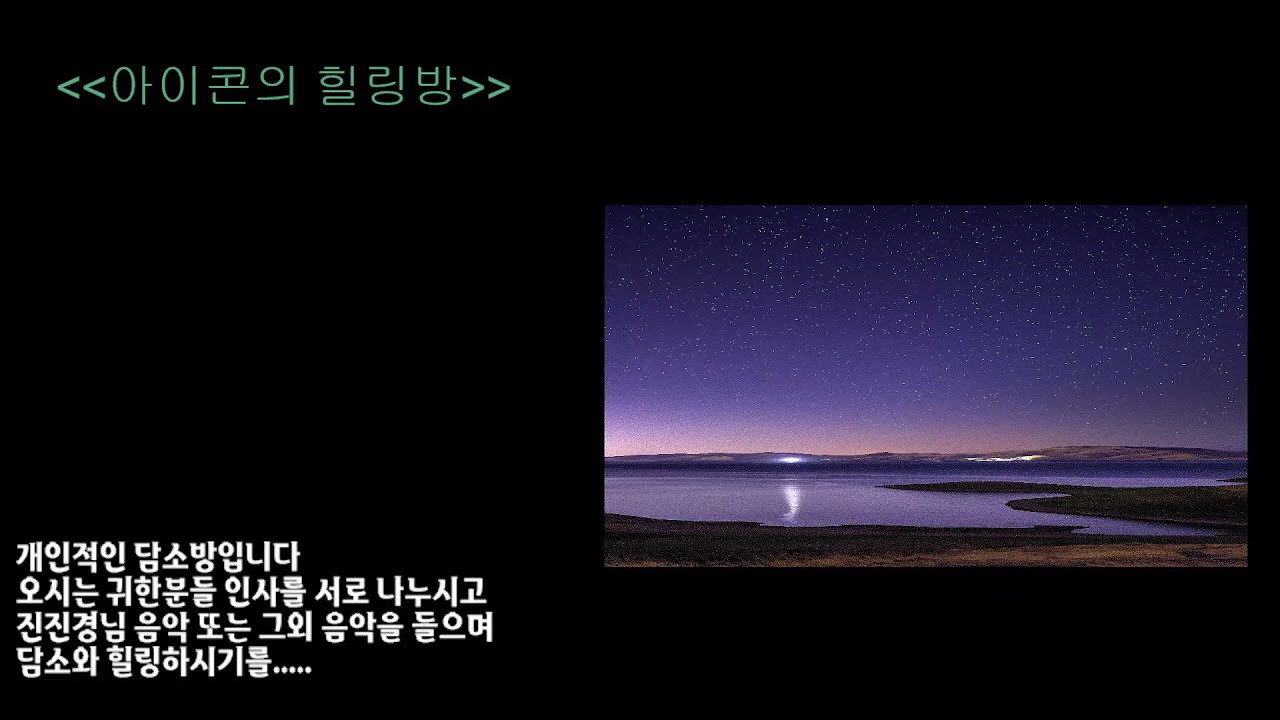 <<아이콘의 힐링방>>

개인적인 담소방입니다
오시는 귀한분들 인사를 서로 나누시고
진진경님 음악 또는 그외 음악을 들으며
담소와 힐링하시기를.....